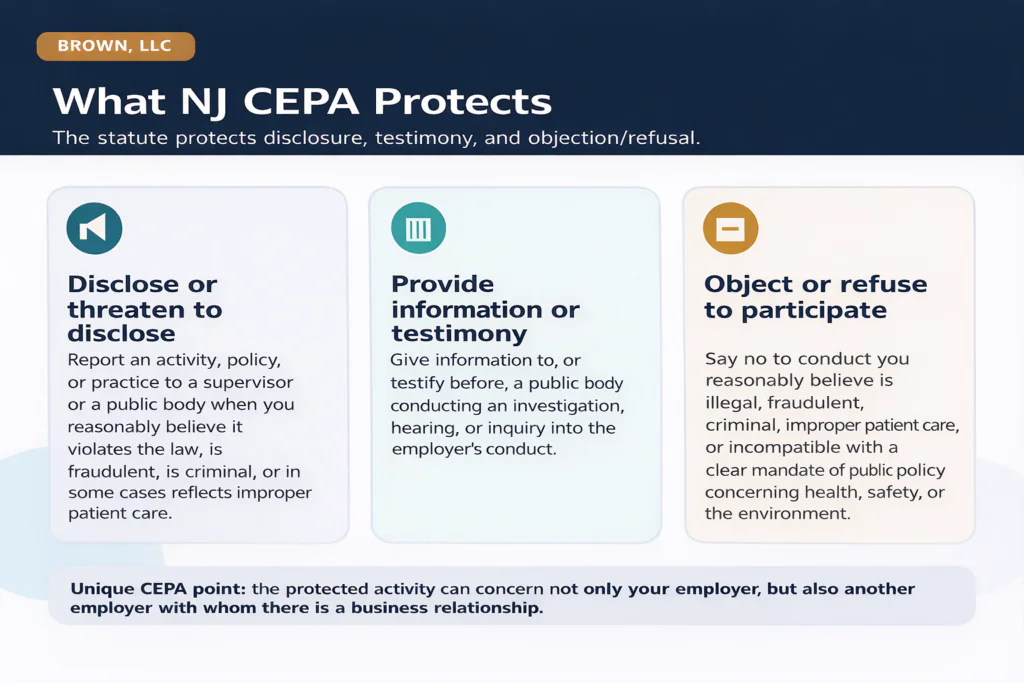 BROWN, LLC

What NJ CEPA Protects

The statute protects disclosure, testimony, and objection/refusal.

Disclose or threaten to disclose

Report an activity, policy, or practice to a supervisor or a public body when you reasonably believe it violates the law, is fraudulent, is criminal, or in some cases reflects improper patient care.

Provide information or testimony

Give information to, or testify before, a public body conducting an investigation, hearing, or inquiry into the employer's conduct.

Object or refuse to participate

Say no to conduct you reasonably believe is illegal, fraudulent, criminal, improper patient care, or incompatible with a clear mandate of public policy concerning health, safety, or the environment.

Unique CEPA point: the protected activity can concern not only your employer, but also another employer with whom there is a business relationship.